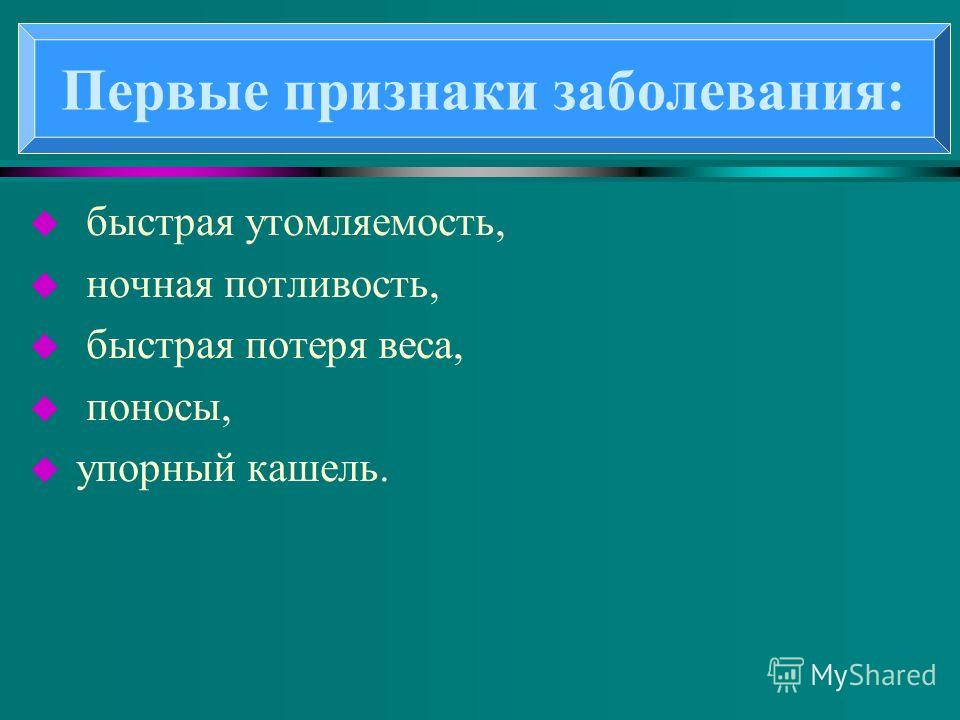 Первые признаки заболевания:

быстрая утомляемость,

ночная потливость,

быстрая потеря веса,

поносы,

упорный кашель.

MyShared